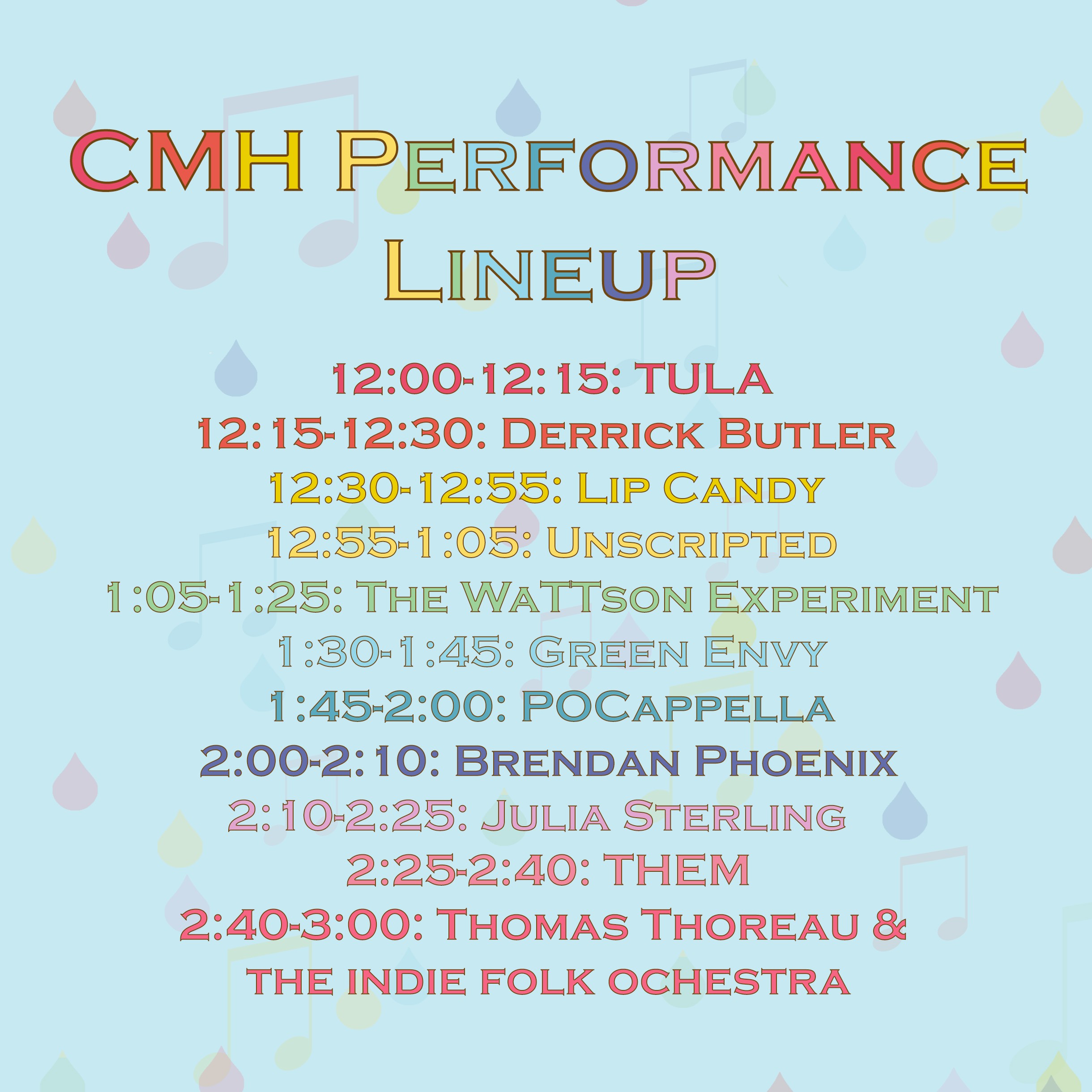 CMH Performance Lineup

12:00-12:15: TULA
12:15-12:30: Derrick Butler
12:30-12:55: Lip Candy
12:55-1:05: Unscripted
1:05-1:25: The WaTTson Experiment
1:30-1:45: Green Envy
1:45-2:00: POCappella
2:00-2:10: Brendan Phoenix
2:10-2:25: Julia Sterling
2:25-2:40: THEM
2:40-3:00: Thomas Thoreau & the indie folk ochestra